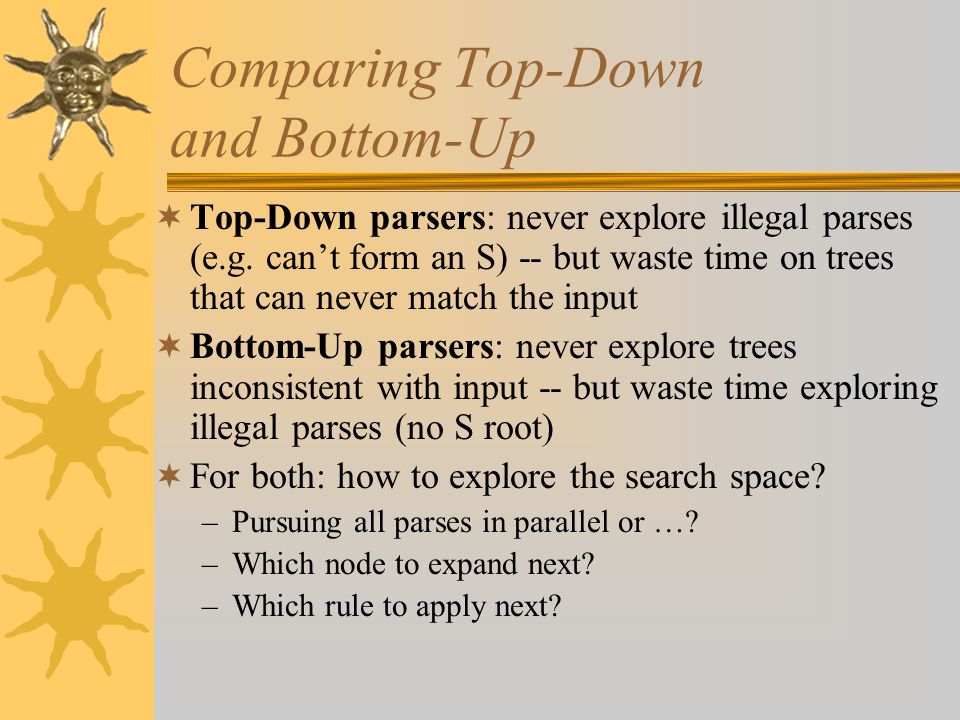 Comparing Top-Down and Bottom-Up

Top-Down parsers: never explore illegal parses (e.g. can't form an S) -- but waste time on trees that can never match the input

Bottom-Up parsers: never explore trees inconsistent with input -- but waste time exploring illegal parses (no S root)

For both: how to explore the search space?

– Pursuing all parses in parallel or …?
– Which node to expand next?
– Which rule to apply next?